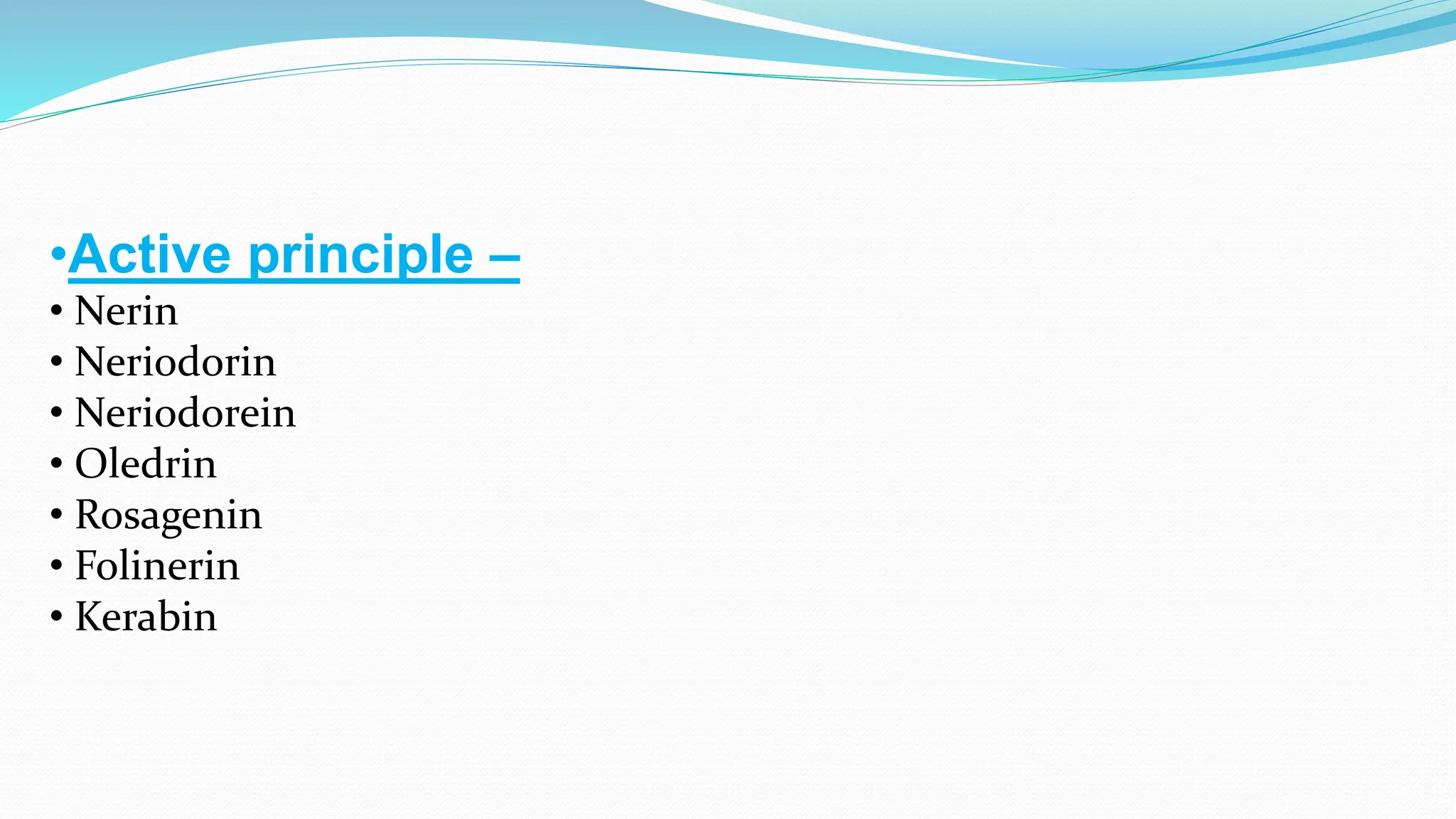 •Active principle –
• Nerin
• Neriodorin
• Neriodorein
• Oledrin
• Rosagenin
• Folinerin
• Kerabin